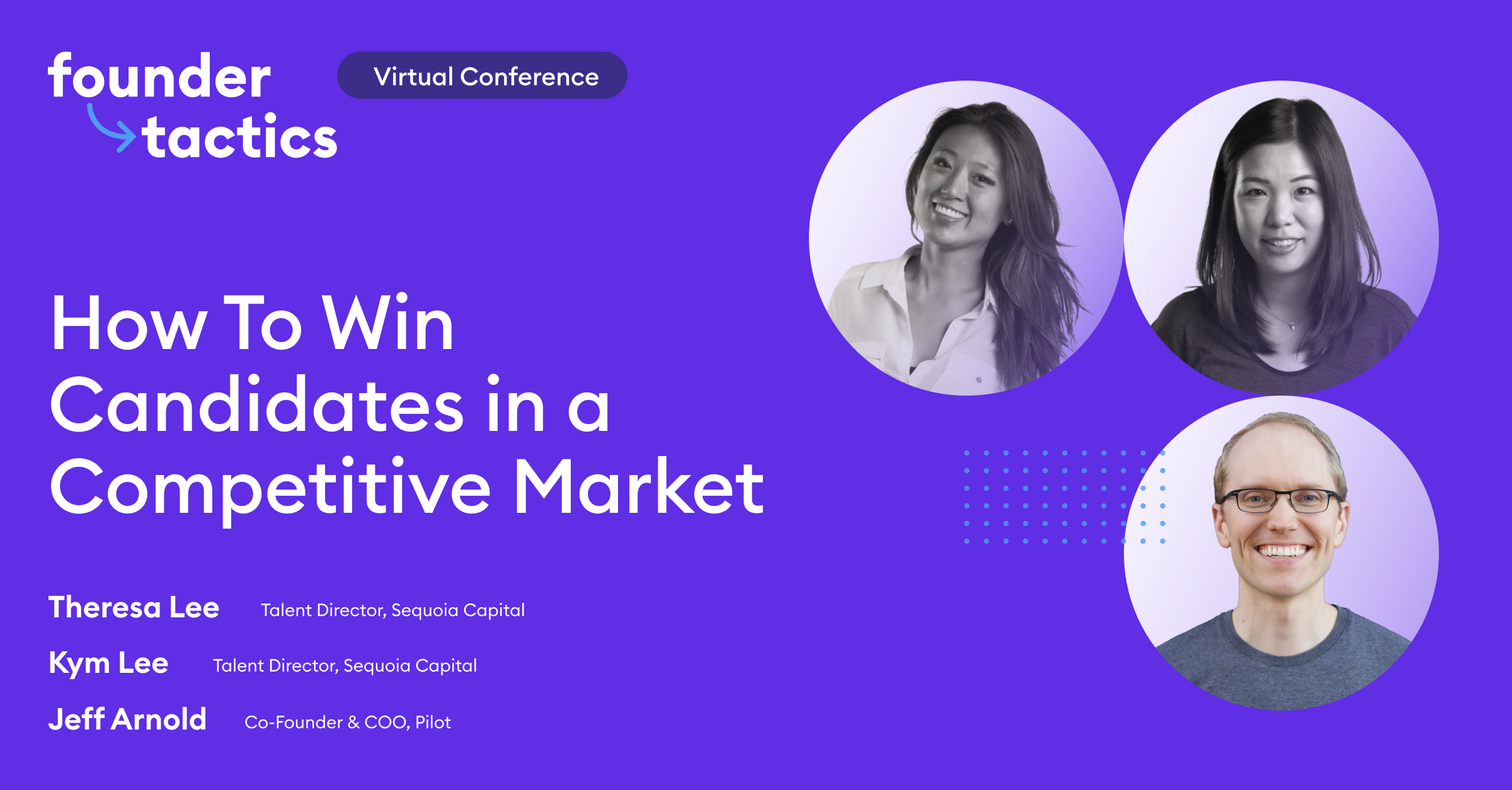 founder tactics

Virtual Conference

How To Win Candidates in a Competitive Market

Theresa Lee Talent Director, Sequoia Capital

Kym Lee Talent Director, Sequoia Capital

Jeff Arnold Co-Founder & COO, Pilot